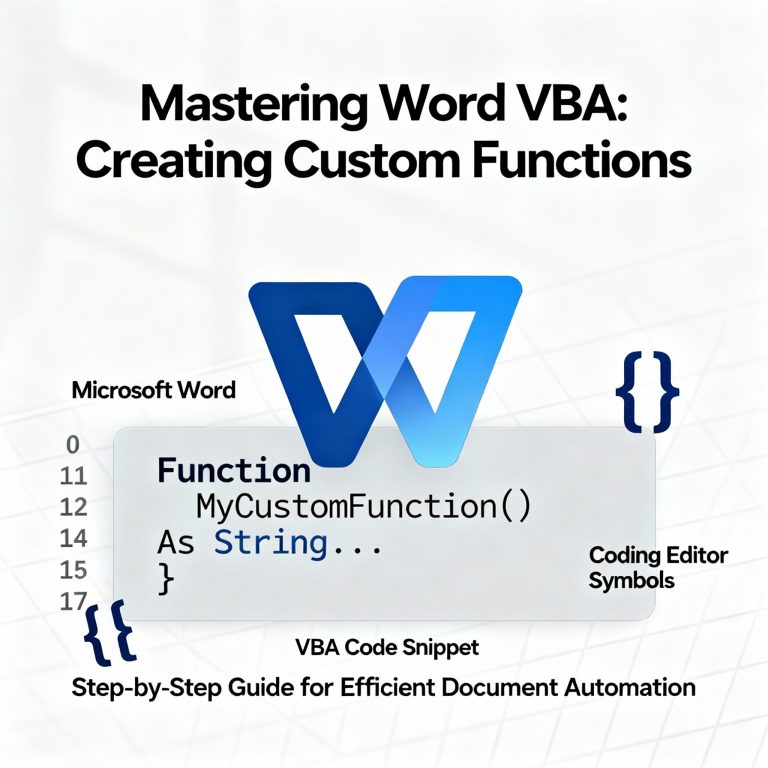 Mastering Word VBA: Creating Custom Functions

Microsoft Word

{}

0
11
12
14
15
17

Function
MyCustomFunction()
As String...
}

Coding Editor Symbols

{{

VBA Code Snippet

Step-by-Step Guide for Efficient Document Automation